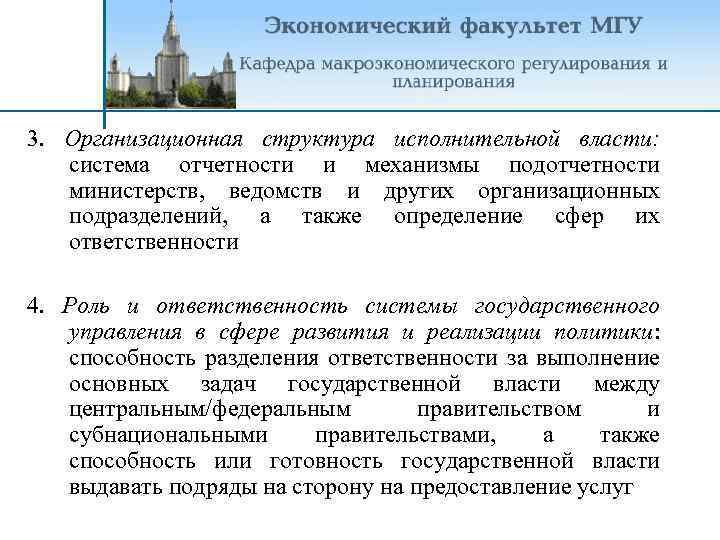 Экономический факультет МГУ

Кафедра макроэкономического регулирования и планирования

3. Организационная структура исполнительной власти: система отчетности и механизмы подотчетности министерств, ведомств и других организационных подразделений, а также определение сфер их ответственности

4. Роль и ответственность системы государственного управления в сфере развития и реализации политики: способность разделения ответственности за выполнение основных задач государственной власти между центральным/федеральным правительством и субнациональными правительствами, а также способность или готовность государственной власти выдавать подряды на сторону на предоставление услуг